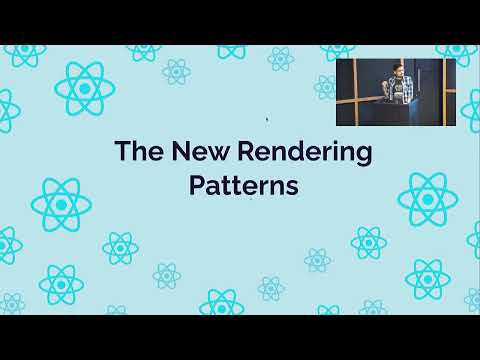 The New Rendering Patterns